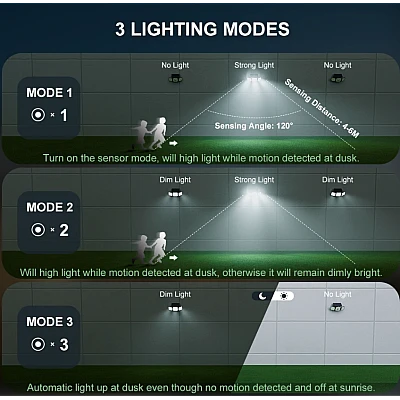 3 LIGHTING MODES

MODE 1
× 1

No Light
Strong Light
No Light

Sensing Distance: 4-6M
Sensing Angle: 120°

Turn on the sensor mode, will high light while motion detected at dusk.

MODE 2
× 2

Dim Light
Strong Light
Dim Light

Will high light while motion detected at dusk, otherwise it will remain dimly bright.

MODE 3
× 3

Dim Light
No Light

Automatic light up at dusk even though no motion detected and off at sunrise.